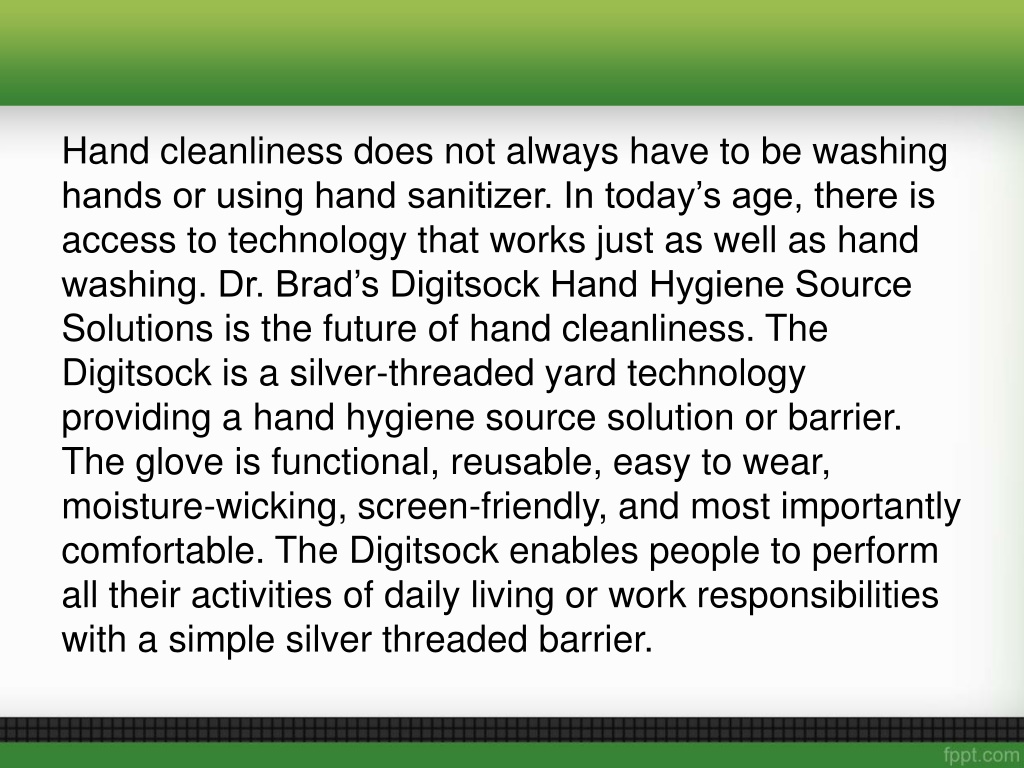 Hand cleanliness does not always have to be washing hands or using hand sanitizer. In today’s age, there is access to technology that works just as well as hand washing. Dr. Brad’s Digitsock Hand Hygiene Source Solutions is the future of hand cleanliness. The Digitsock is a silver-threaded yard technology providing a hand hygiene source solution or barrier. The glove is functional, reusable, easy to wear, moisture-wicking, screen-friendly, and most importantly comfortable. The Digitsock enables people to perform all their activities of daily living or work responsibilities with a simple silver threaded barrier.

fppt.com